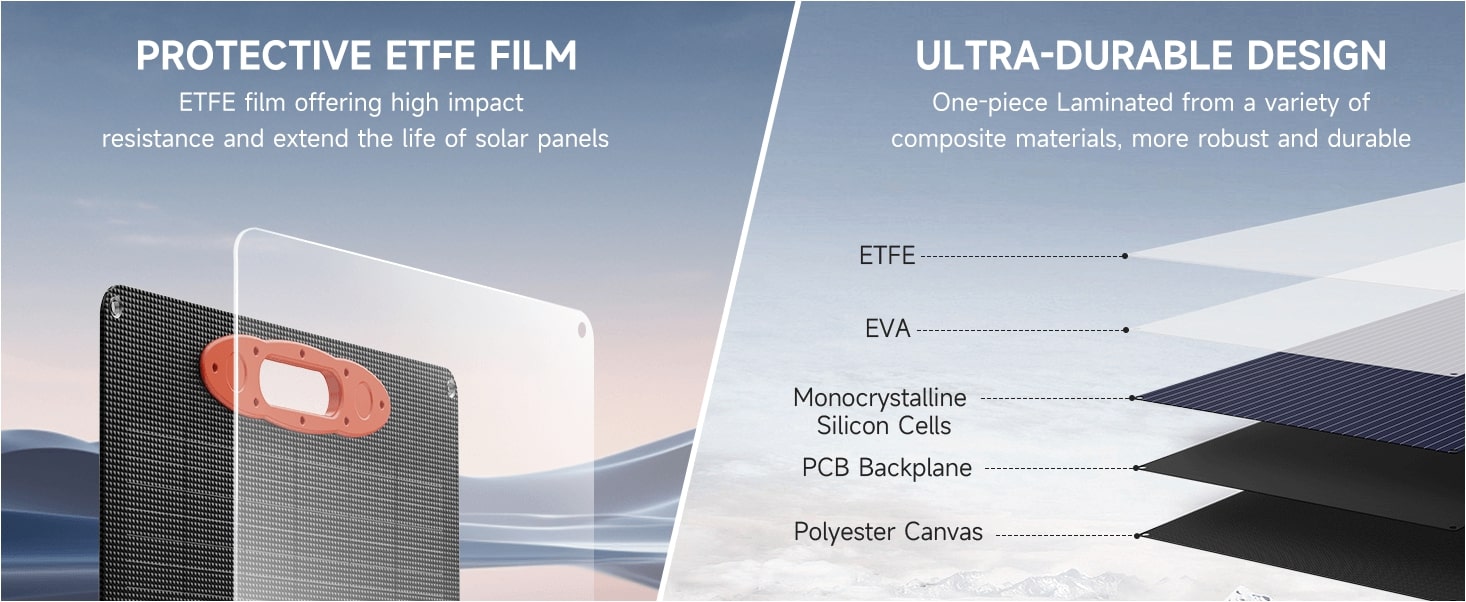 PROTECTIVE ETFE FILM

ETFE film offering high impact resistance and extend the life of solar panels

ULTRA-DURABLE DESIGN

One-piece Laminated from a variety of composite materials, more robust and durable

ETFE

EVA

Monocrystalline Silicon Cells

PCB Backplane

Polyester Canvas